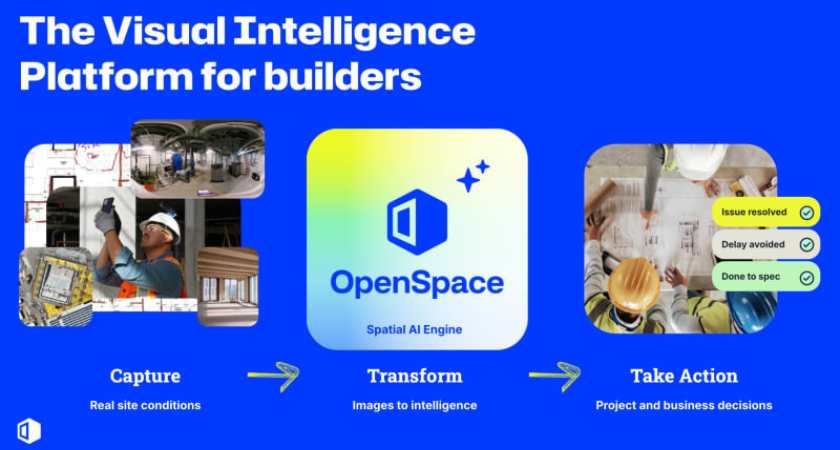 The Visual Intelligence Platform for builders

OpenSpace

Spatial AI Engine

Issue resolved

Delay avoided

Done to spec

Capture

Real site conditions

Transform

Images to intelligence

Take Action

Project and business decisions